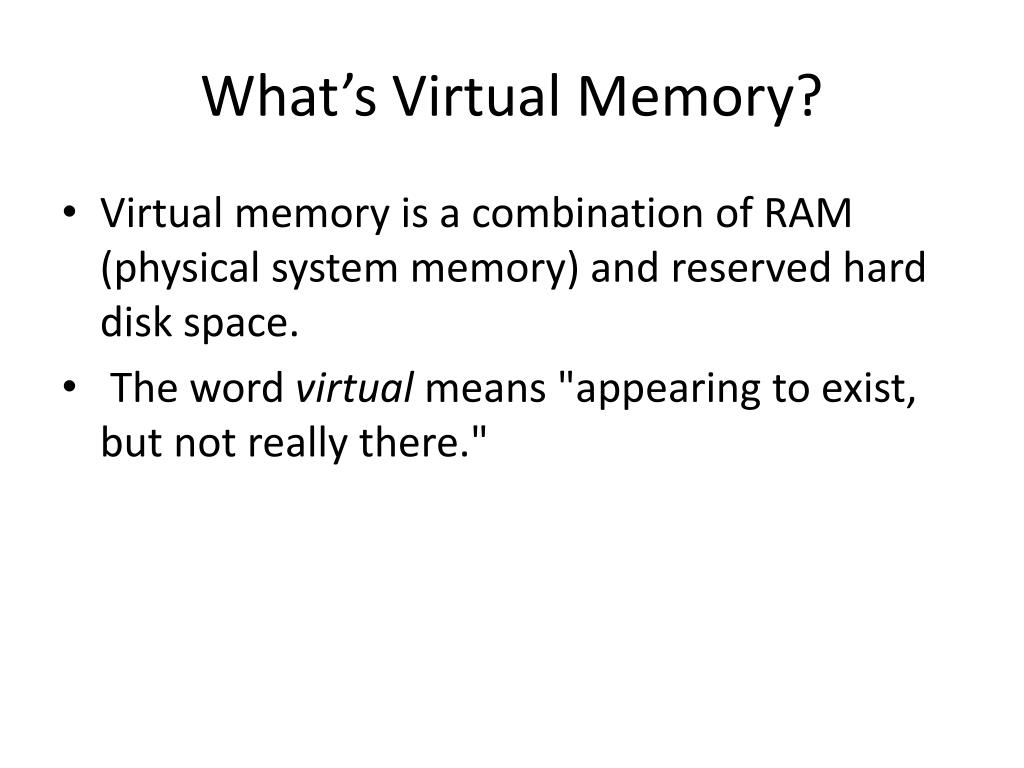 What’s Virtual Memory?

• Virtual memory is a combination of RAM (physical system memory) and reserved hard disk space.
• The word virtual means "appearing to exist, but not really there."